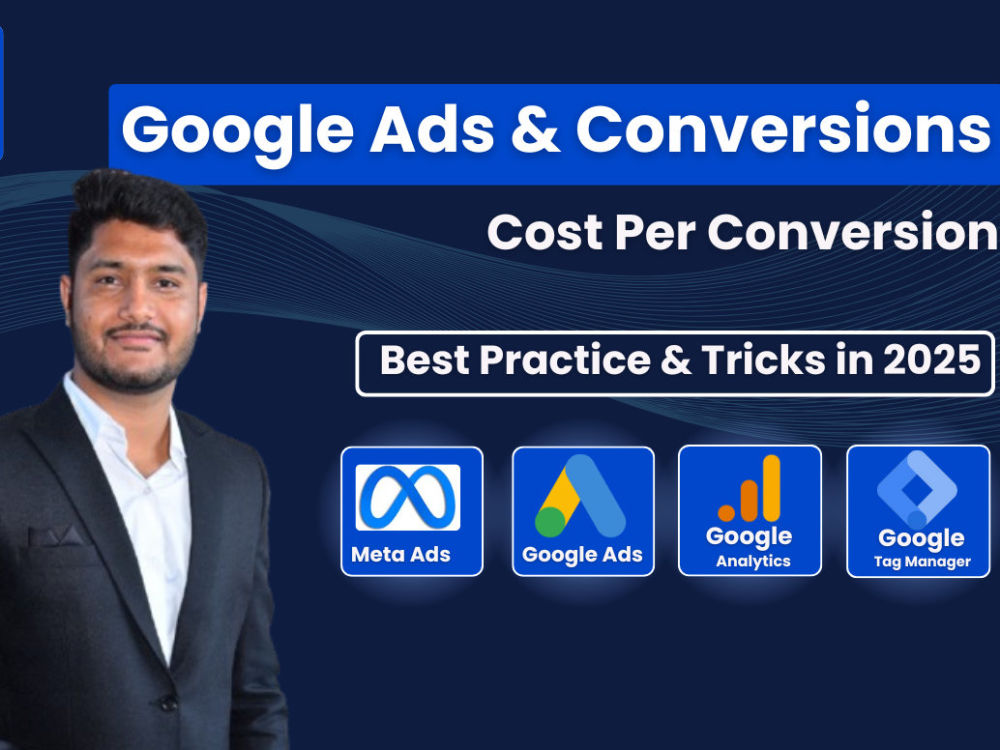 Google Ads & Conversions

Cost Per Conversion

Best Practice & Tricks in 2025

Meta Ads

Google Ads

Google
Analytics

Google
Tag Manager